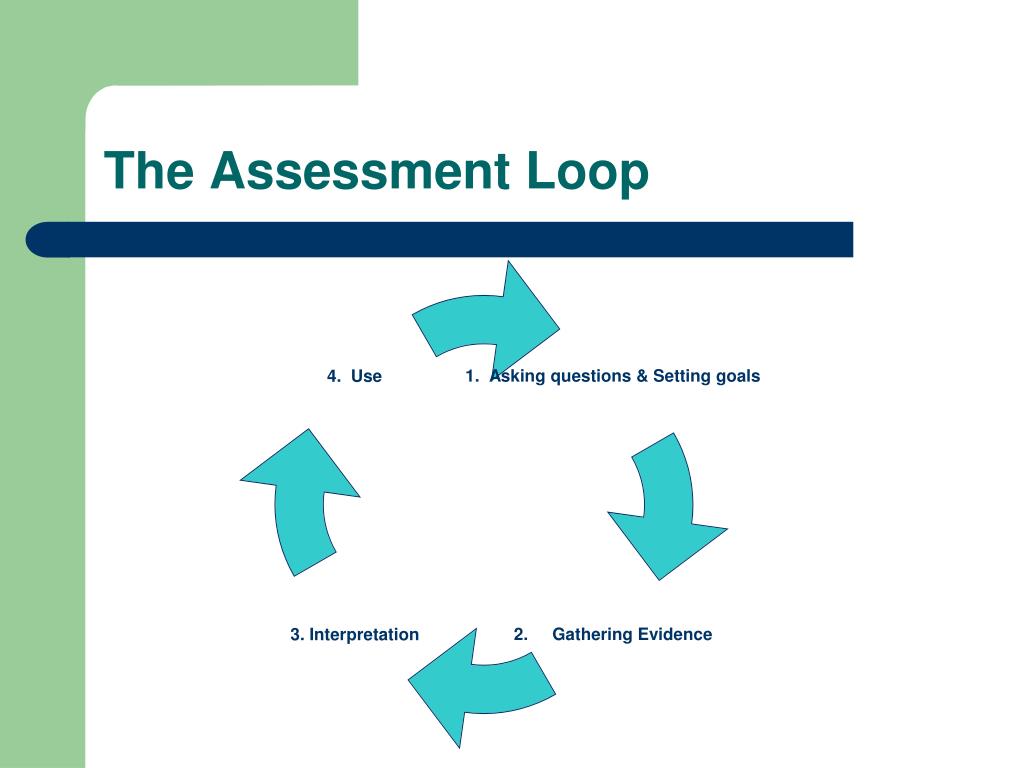 The Assessment Loop

4. Use

1. Asking questions & Setting goals

3. Interpretation

2. Gathering Evidence